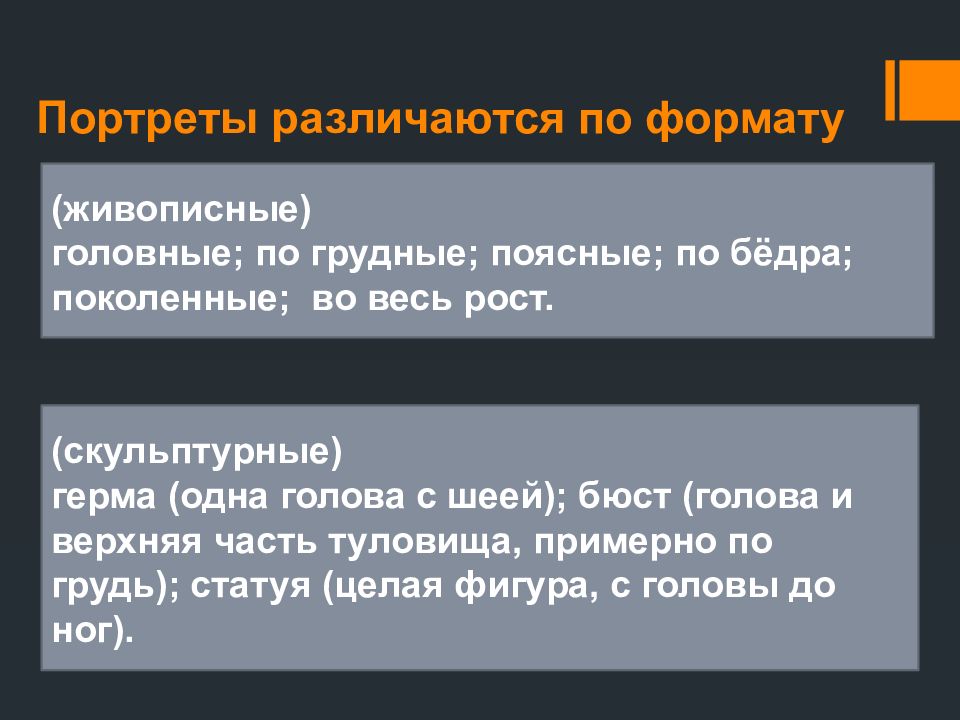 Портреты различаются по формату

(живописные)
головные; по грудные; поясные; по бёдра; поколенные;  во весь рост.

(скульптурные)
герма (одна голова с шеей); бюст (голова и верхняя часть туловища, примерно по грудь); статуя (целая фигура, с головы до ног).